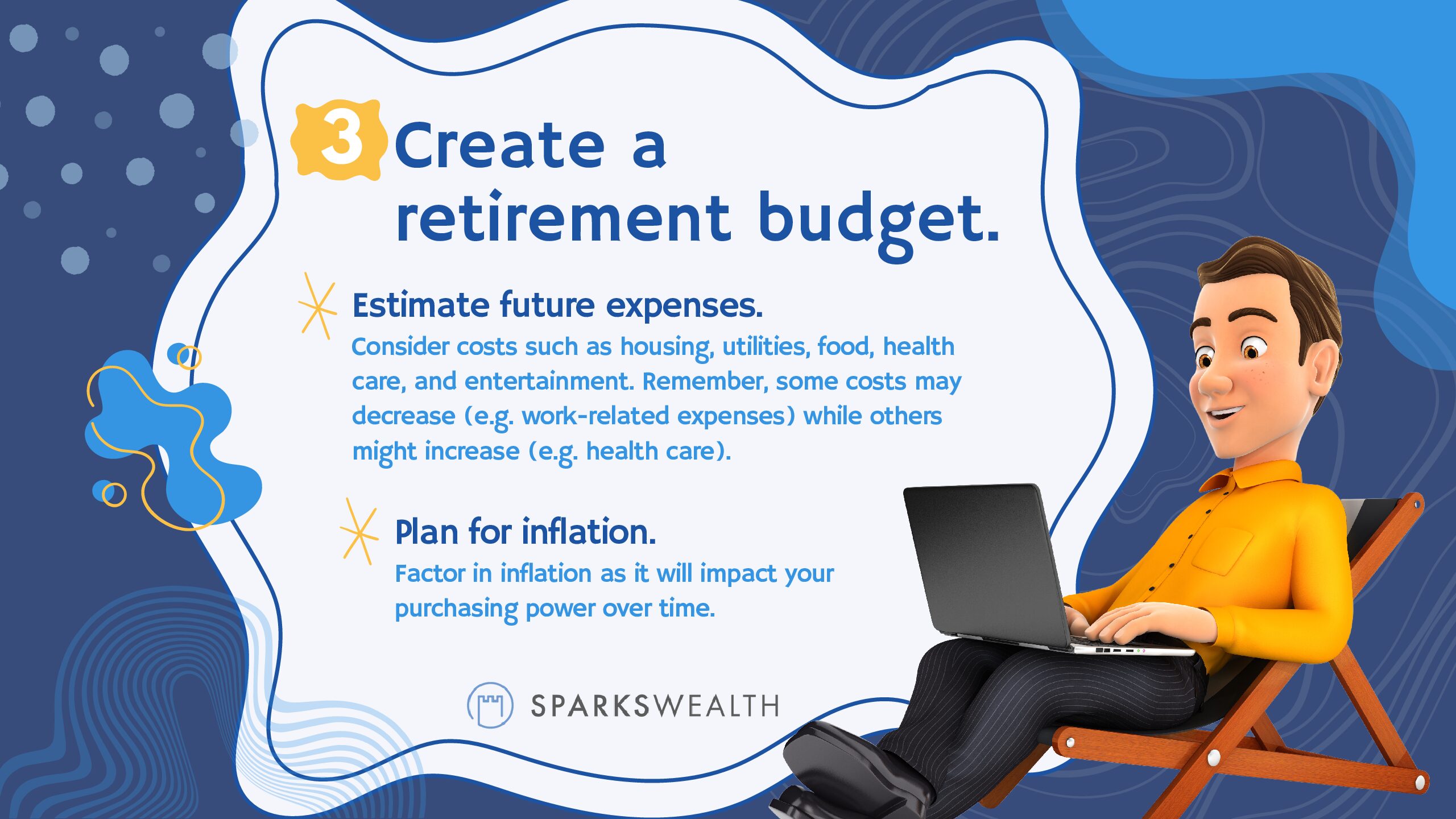 3 Create a retirement budget.

Estimate future expenses.
Consider costs such as housing, utilities, food, health care, and entertainment. Remember, some costs may decrease (e.g. work-related expenses) while others might increase (e.g. health care).

Plan for inflation.
Factor in inflation as it will impact your purchasing power over time.

SPARKSWEALTH